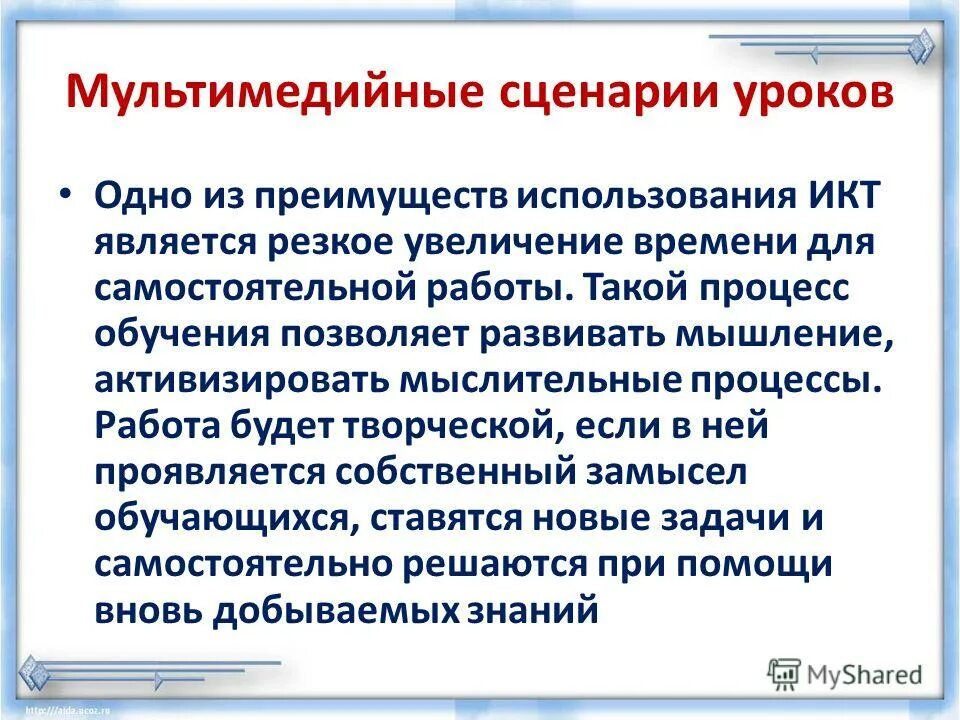 Мультимедийные сценарии уроков

• Одно из преимуществ использования ИКТ является резкое увеличение времени для самостоятельной работы. Такой процесс обучения позволяет развивать мышление, активизировать мыслительные процессы. Работа будет творческой, если в ней проявляется собственный замысел обучающихся, ставятся новые задачи и самостоятельно решаются при помощи вновь добываемых знаний

MyShared

http://aida.ucoz.ru